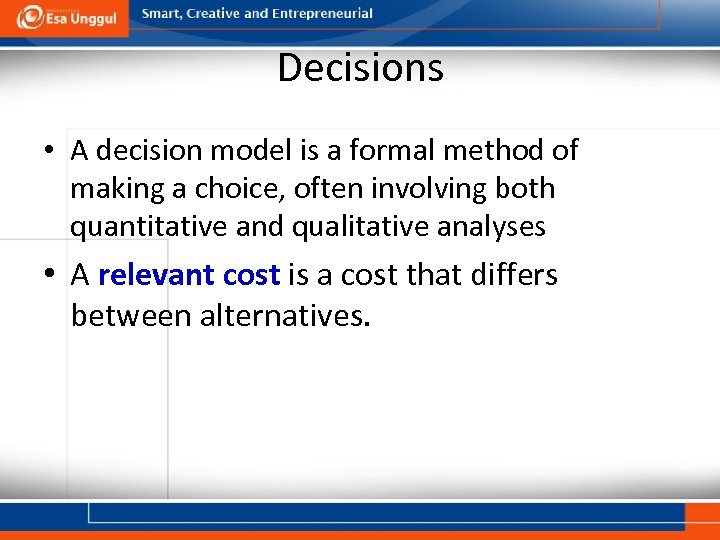 Esa Unggul
Smart, Creative and Entrepreneurial

Decisions

• A decision model is a formal method of making a choice, often involving both quantitative and qualitative analyses

• A relevant cost is a cost that differs between alternatives.